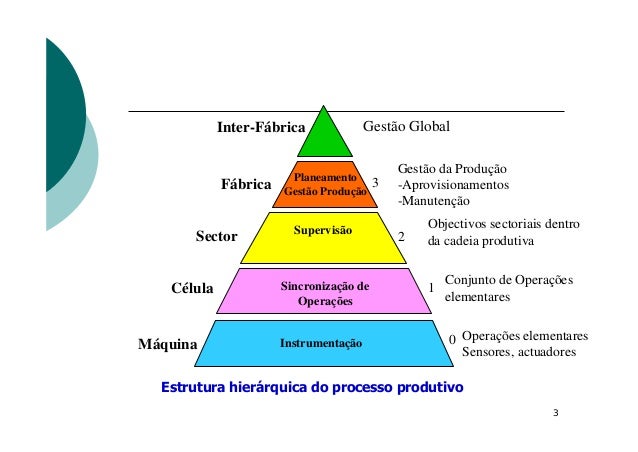 Inter-Fábrica

Gestão Global

Fábrica

Planeamento
Gestão Produção

3

Gestão da Produção
-Aprovisionamentos
-Manutenção

Sector

Supervisão

2

Objectivos sectoriais dentro da cadeia produtiva

Célula

Sincronização de Operações

1

Conjunto de Operações elementares

Máquina

Instrumentação

0

Operações elementares
Sensores, actuadores

Estrutura hierárquica do processo produtivo

3